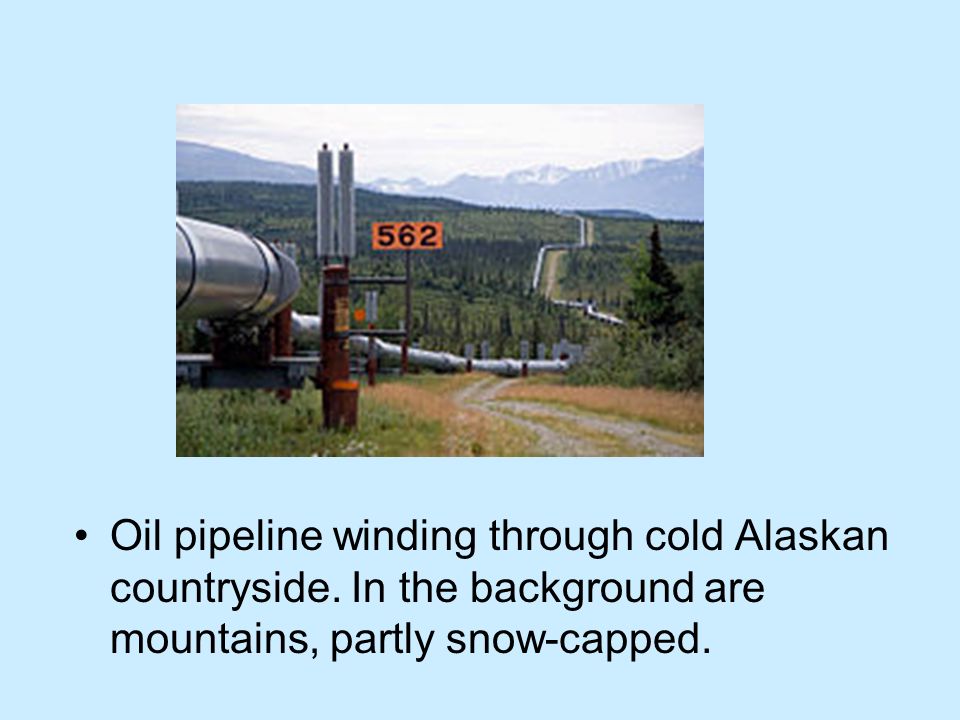 562

• Oil pipeline winding through cold Alaskan countryside. In the background are mountains, partly snow-capped.